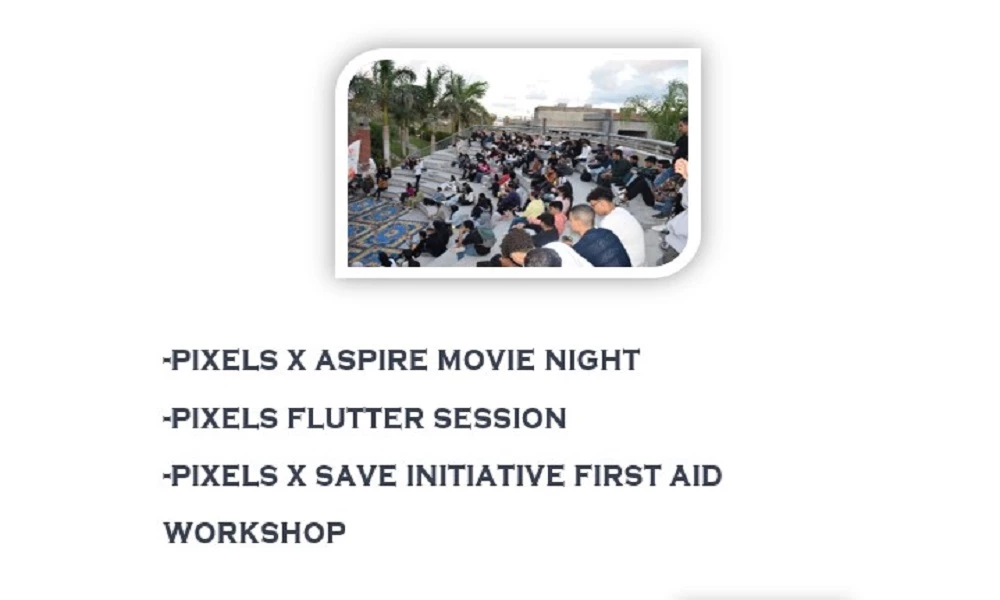 -PIXELS X ASPIRE MOVIE NIGHT

-PIXELS FLUTTER SESSION

-PIXELS X SAVE INITIATIVE FIRST AID WORKSHOP